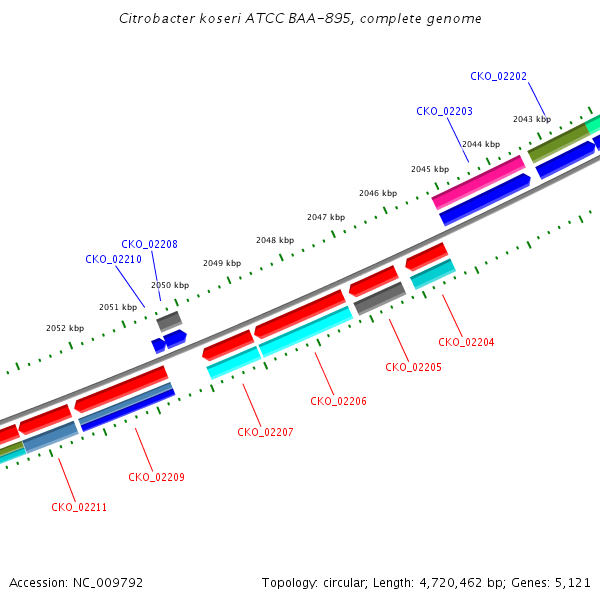 Citrobacter koseri ATCC BAA-895, complete genome

CKO_02202

CKO_02203

2043 kbp

2044 kbp

2045 kbp

2046 kbp

2047 kbp

2048 kbp

CKO_02208

CKO_02210

2049 kbp

2050 kbp

2051 kbp

2052 kbp

CKO_02204

CKO_02205

CKO_02206

CKO_02207

CKO_02209

CKO_02211

Accession: NC_009792

Topology: circular; Length: 4,720,462 bp; Genes: 5,121